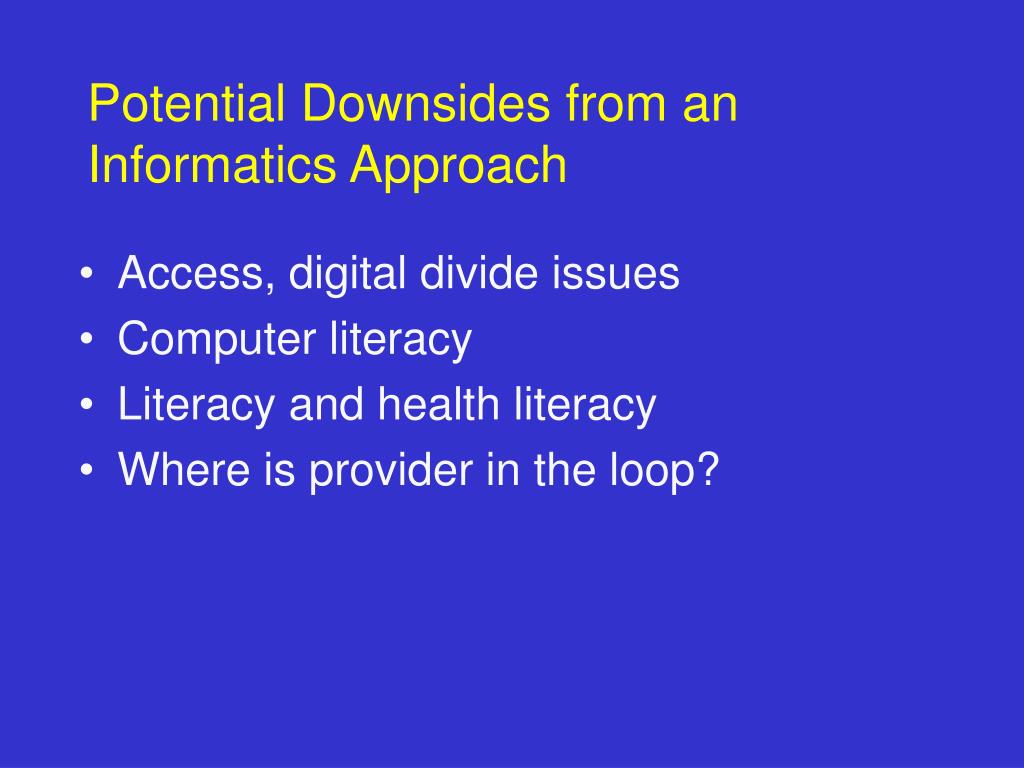 Potential Downsides from an Informatics Approach

• Access, digital divide issues
• Computer literacy
• Literacy and health literacy
• Where is provider in the loop?